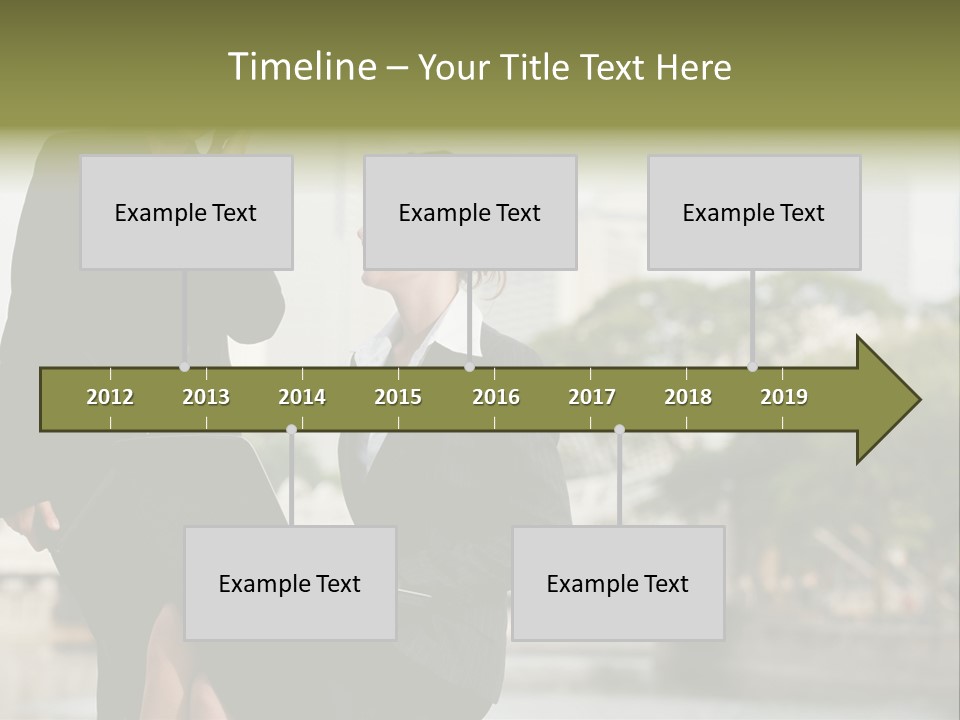 Timeline – Your Title Text Here

Example Text

Example Text

Example Text

2012 2013 2014 2015 2016 2017 2018 2019

Example Text

Example Text